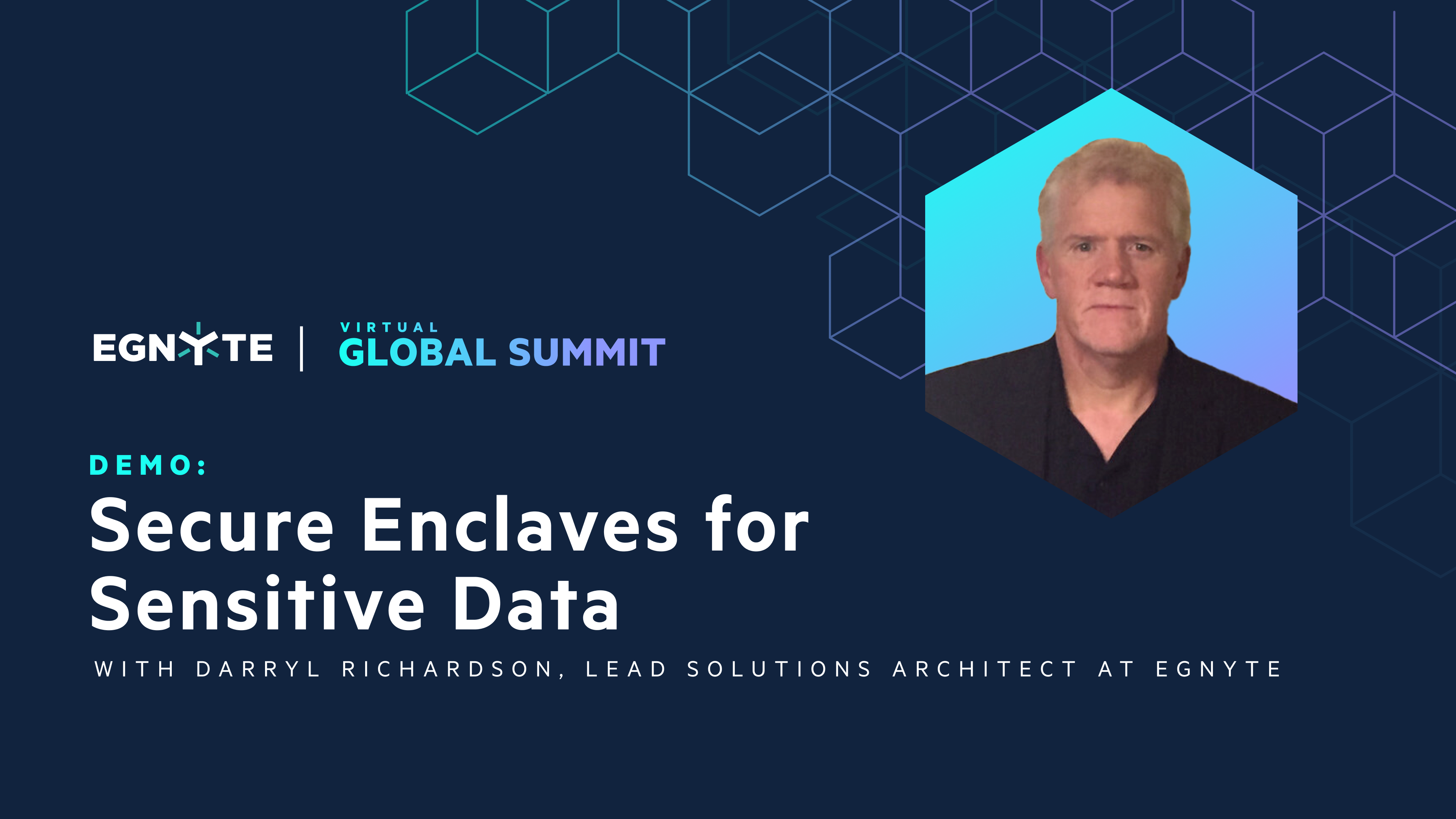 EGNYTE | VIRTUAL GLOBAL SUMMIT

DEMO:

Secure Enclaves for Sensitive Data

WITH DARRYL RICHARDSON, LEAD SOLUTIONS ARCHITECT AT EGNYTE